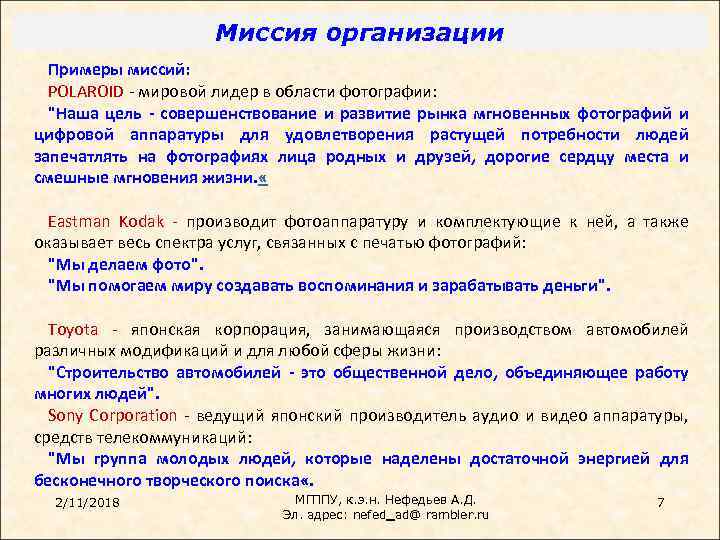 Миссия организации

Примеры миссий:

POLAROID - мировой лидер в области фотографии:

"Наша цель - совершенствование и развитие рынка мгновенных фотографий и цифровой аппаратуры для удовлетворения растущей потребности людей запечатлять на фотографиях лица родных и друзей, дорогие сердцу места и смешные мгновения жизни.«

Eastman Kodak - производит фотоаппаратуру и комплектующие к ней, а также оказывает весь спектра услуг, связанных с печатью фотографий:

"Мы делаем фото".

"Мы помогаем миру создавать воспоминания и зарабатывать деньги".

Toyota - японская корпорация, занимающаяся производством автомобилей различных модификаций и для любой сферы жизни:

"Строительство автомобилей - это общественной дело, объединяющее работу многих людей".

Sony Corporation - ведущий японский производитель аудио и видео аппаратуры, средств телекоммуникаций:

"Мы группа молодых людей, которые наделены достаточной энергией для бесконечного творческого поиска«.

2/11/2018

МГППУ, к.э.н. Нефедьев А.Д.
Эл. адрес: nefed_ad@ rambler.ru

7